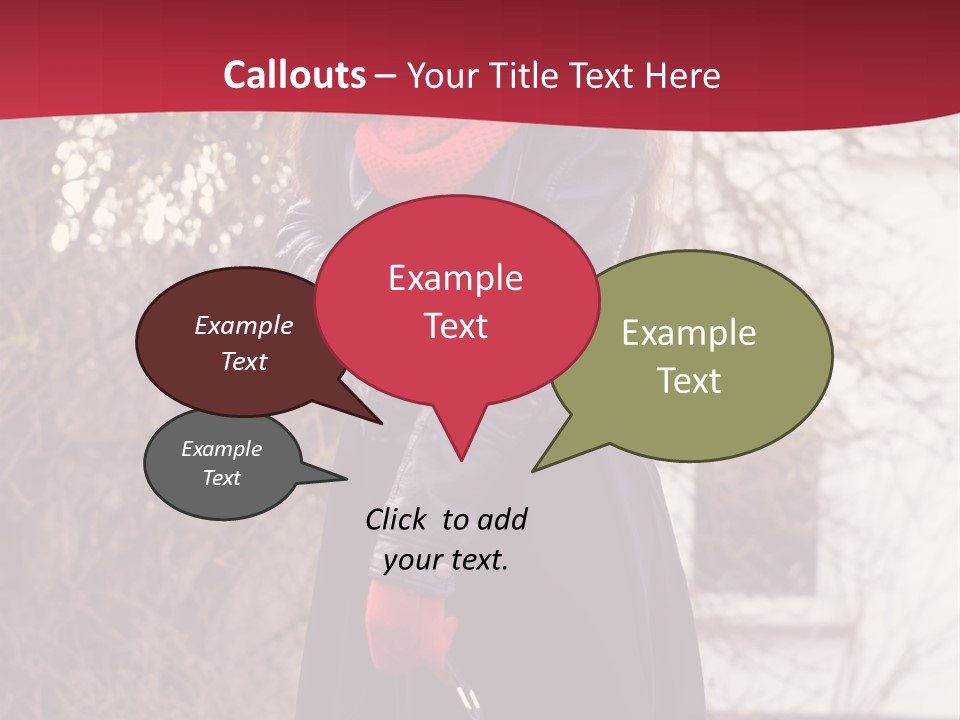 Callouts – Your Title Text Here

Example Text

Example Text

Example Text

Example Text

Click to add your text.